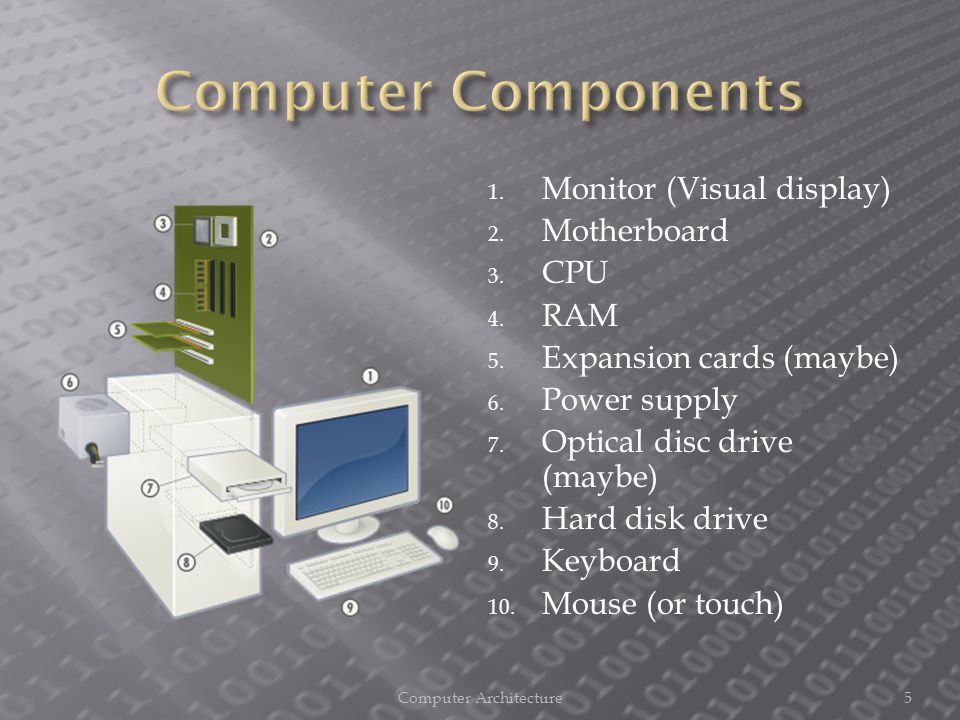 Computer Components

3
2
4
5
6
1
7
10
8
9

1. Monitor (Visual display)
2. Motherboard
3. CPU
4. RAM
5. Expansion cards (maybe)
6. Power supply
7. Optical disc drive (maybe)
8. Hard disk drive
9. Keyboard
10. Mouse (or touch)

Computer Architecture
5